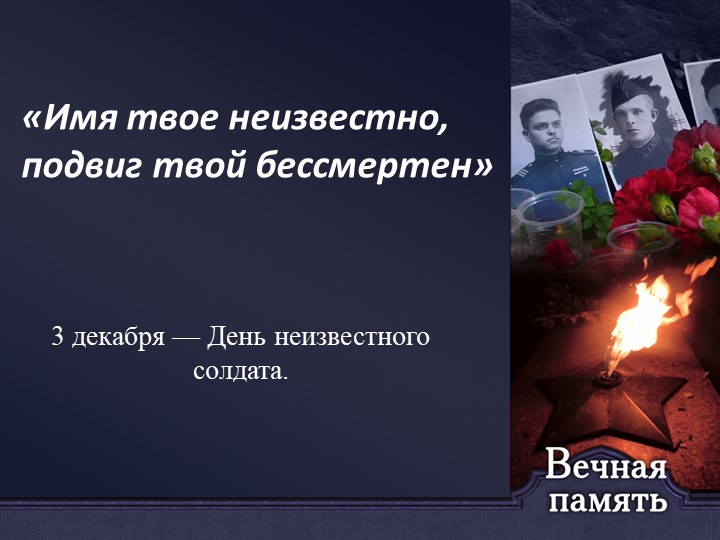 «Имя твое неизвестно, подвиг твой бессмертен»

3 декабря — День неизвестного солдата.

Вечная память